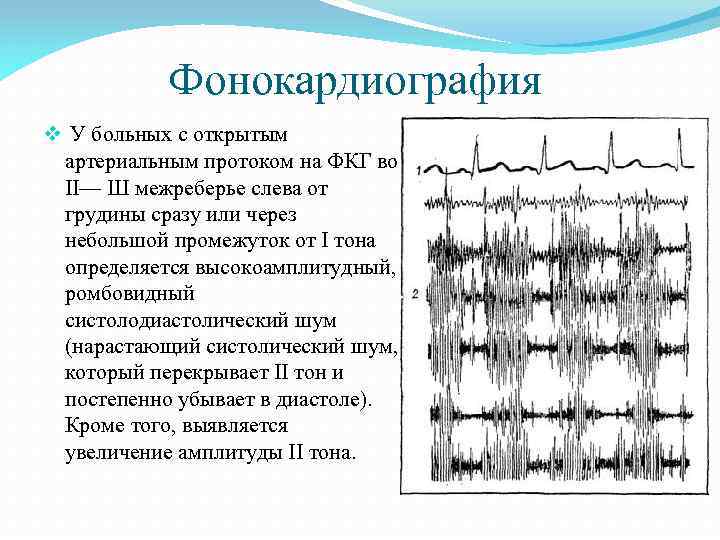 Фонокардиография

❖ У больных с открытым артериальным протоком на ФКГ во II— Ш межреберье слева от грудины сразу или через небольшой промежуток от I тона определяется высокоамплитудный, ромбовидный систолодиастолический шум (нарастающий систолический шум, который перекрывает II тон и постепенно убывает в диастоле). Кроме того, выявляется увеличение амплитуды II тона.

1

2